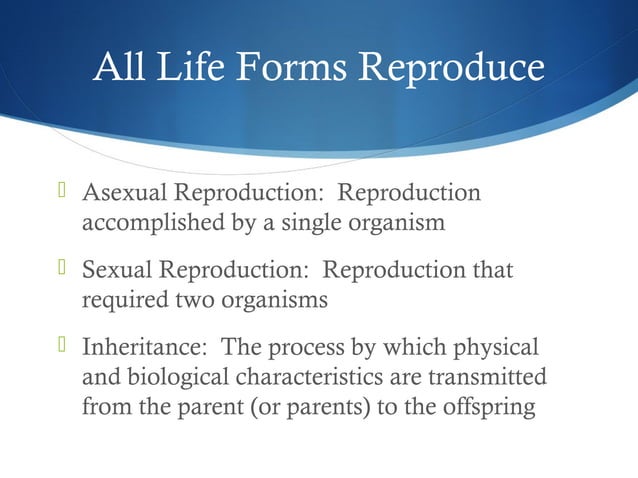 All Life Forms Reproduce

Asexual Reproduction:  Reproduction accomplished by a single organism

Sexual Reproduction:  Reproduction that required two organisms

Inheritance:  The process by which physical and biological characteristics are transmitted from the parent (or parents) to the offspring